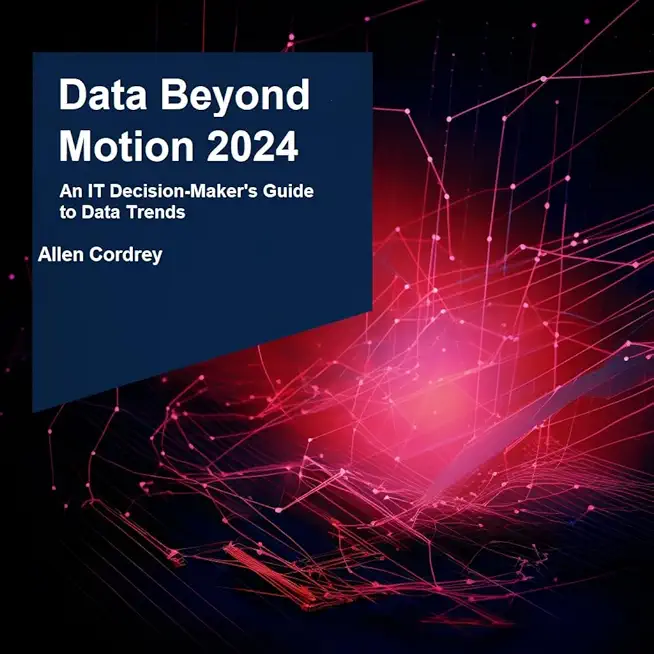 Data Beyond Motion 2024

An IT Decision-Maker's Guide to Data Trends

Allen Cordrey